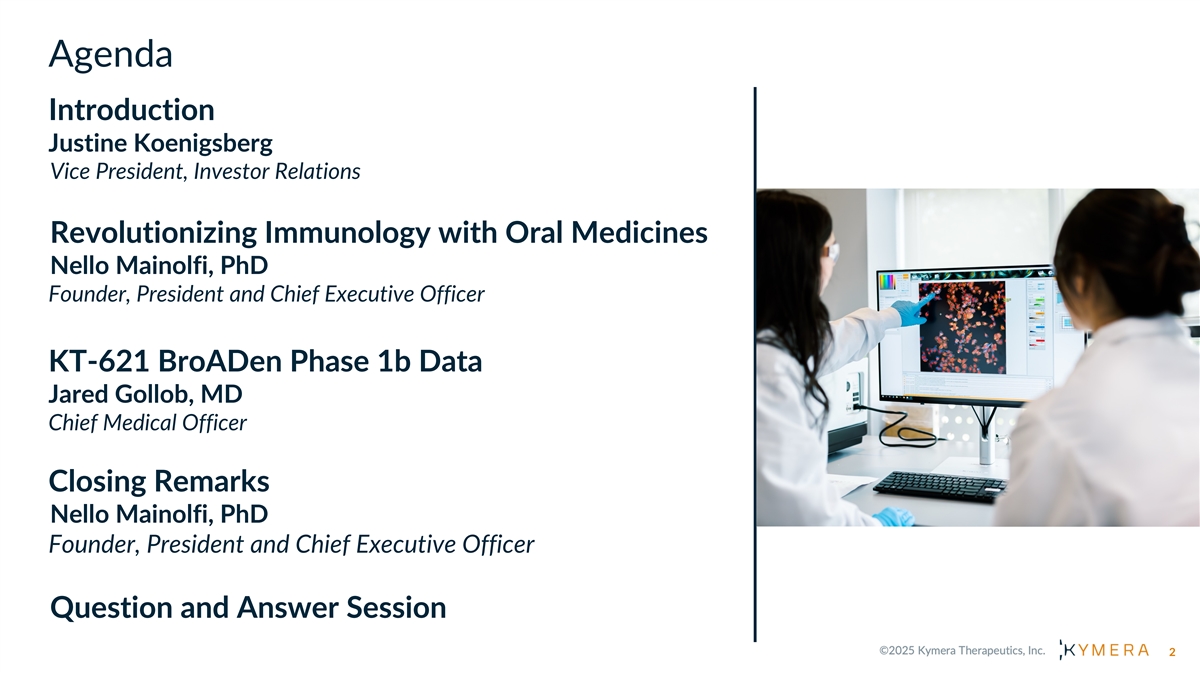 Agenda

Introduction
Justine Koenigsberg
Vice President, Investor Relations

Revolutionizing Immunology with Oral Medicines
Nello Mainolfi, PhD
Founder, President and Chief Executive Officer

KT-621 BroADen Phase 1b Data
Jared Gollob, MD
Chief Medical Officer

Closing Remarks
Nello Mainolfi, PhD
Founder, President and Chief Executive Officer

Question and Answer Session

©2025 Kymera Therapeutics, Inc. KYMERA 2